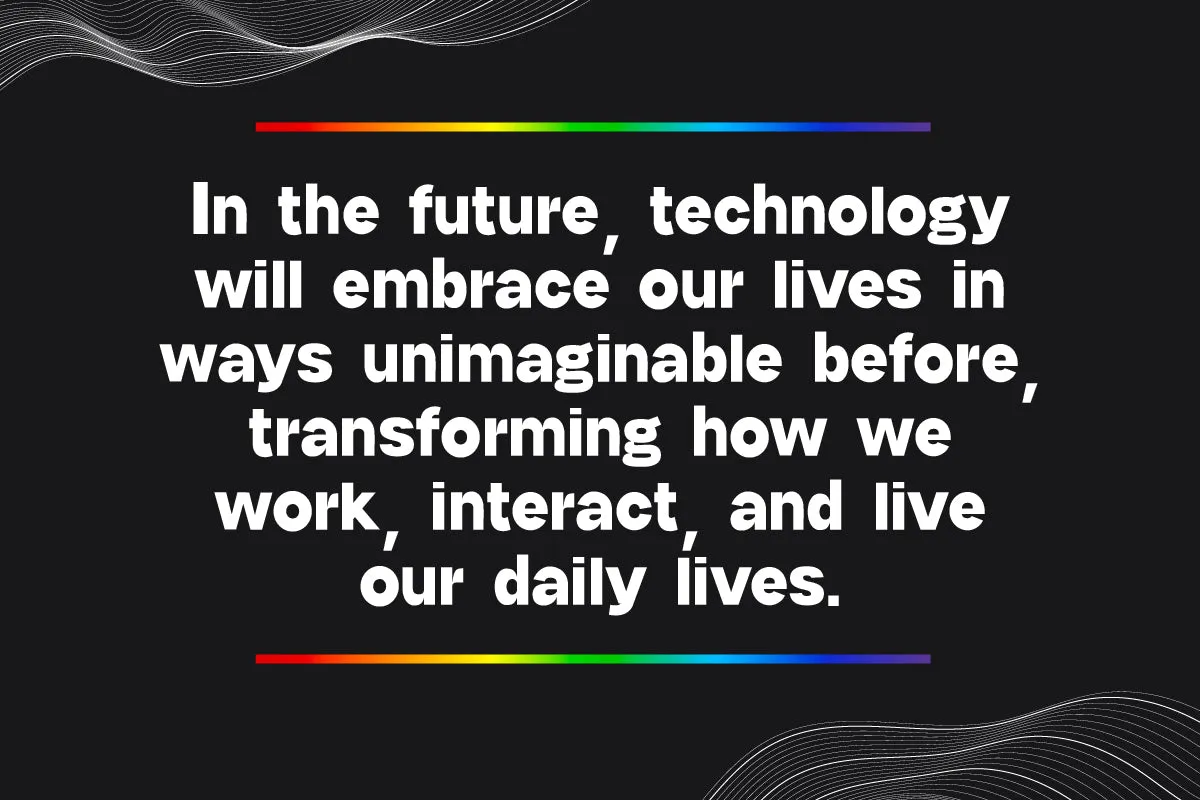 In the future, technology will embrace our lives in ways unimaginable before, transforming how we work, interact, and live our daily lives.